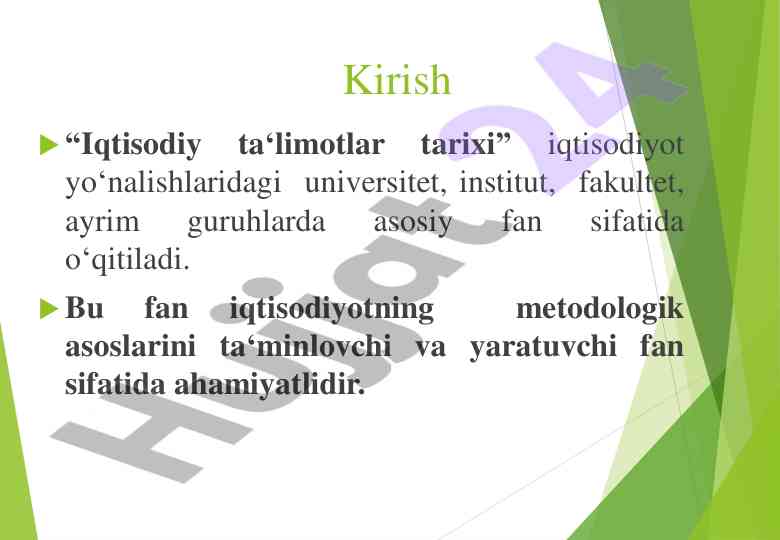 Kirish

“Iqtisodiy ta‘limotlar tarixi” iqtisodiyot yo‘nalishlaridagi universitet, institut, fakultet, ayrim guruhlarda asosiy fan sifatida o‘qitiladi.

Bu fan iqtisodiyotning metodologik asoslarini ta‘minlovchi va yaratuvchi fan sifatida ahamiyatlidir.

Hujjat24